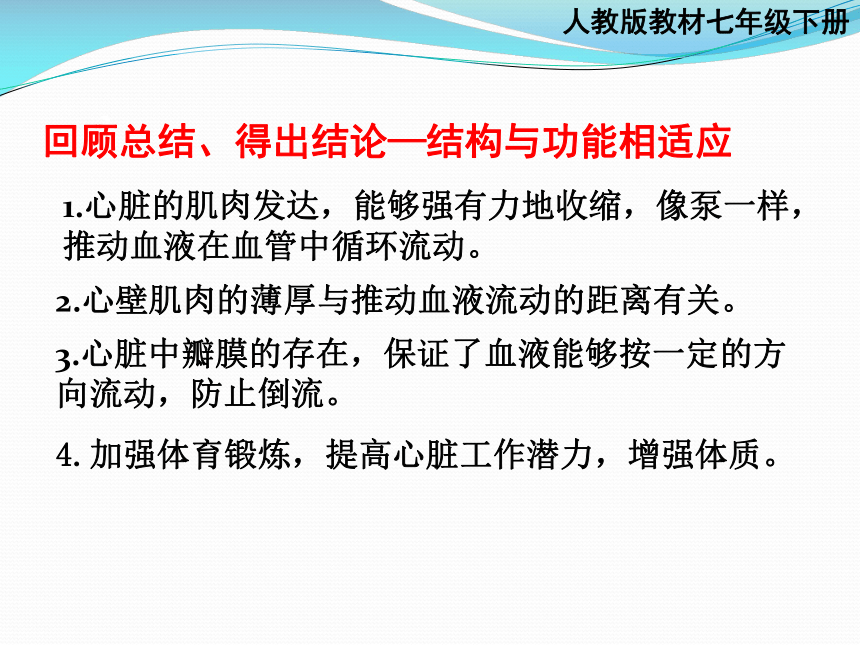 人教版教材七年级下册

回顾总结、得出结论—结构与功能相适应

1.心脏的肌肉发达，能够强有力地收缩，像泵一样，推动血液在血管中循环流动。

2.心壁肌肉的薄厚与推动血液流动的距离有关。

3.心脏中瓣膜的存在，保证了血液能够按一定的方向流动，防止倒流。

4. 加强体育锻炼，提高心脏工作潜力，增强体质。